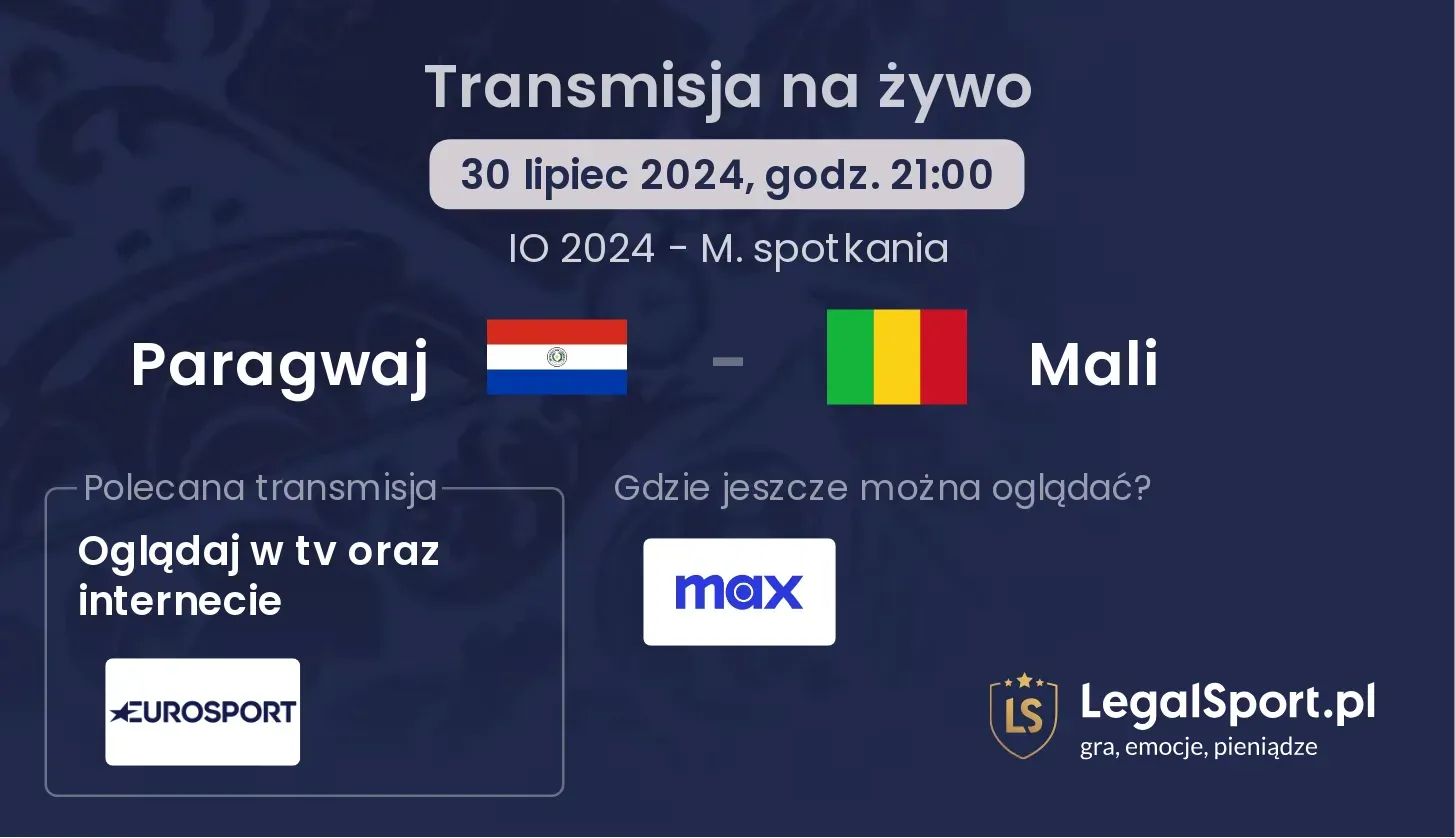 Transmisja na żywo

30 lipiec 2024, godz. 21:00

IO 2024 - M. spotkania

Paragwaj - Mali

Polecana transmisja

Oglądaj w tv oraz internecie

EUROSPORT

Gdzie jeszcze można oglądać?

max

LS

LegalSport.pl
gra, emocje, pieniądze